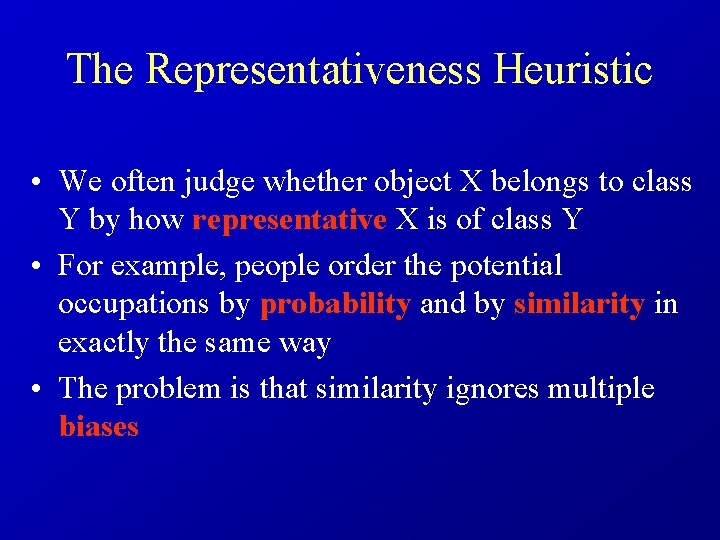 The Representativeness Heuristic

• We often judge whether object X belongs to class Y by how representative X is of class Y

• For example, people order the potential occupations by probability and by similarity in exactly the same way

• The problem is that similarity ignores multiple biases